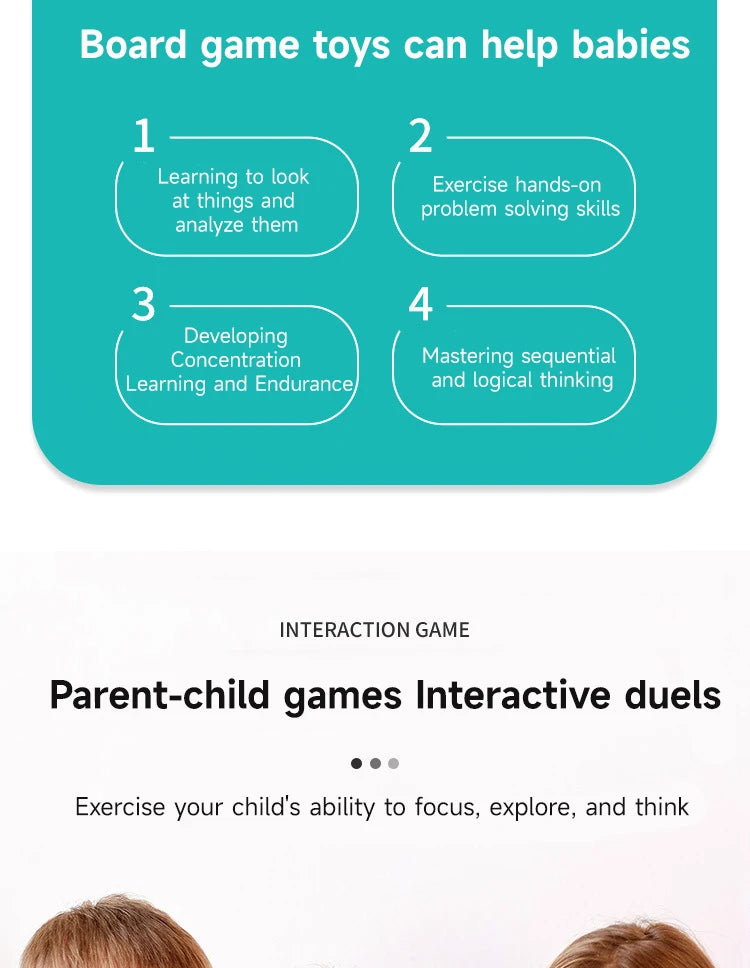 Board game toys can help babies

1
Learning to look at things and analyze them

2
Exercise hands-on problem solving skills

3
Developing Concentration Learning and Endurance

4
Mastering sequential and logical thinking

INTERACTION GAME

Parent-child games Interactive duels

Exercise your child's ability to focus, explore, and think